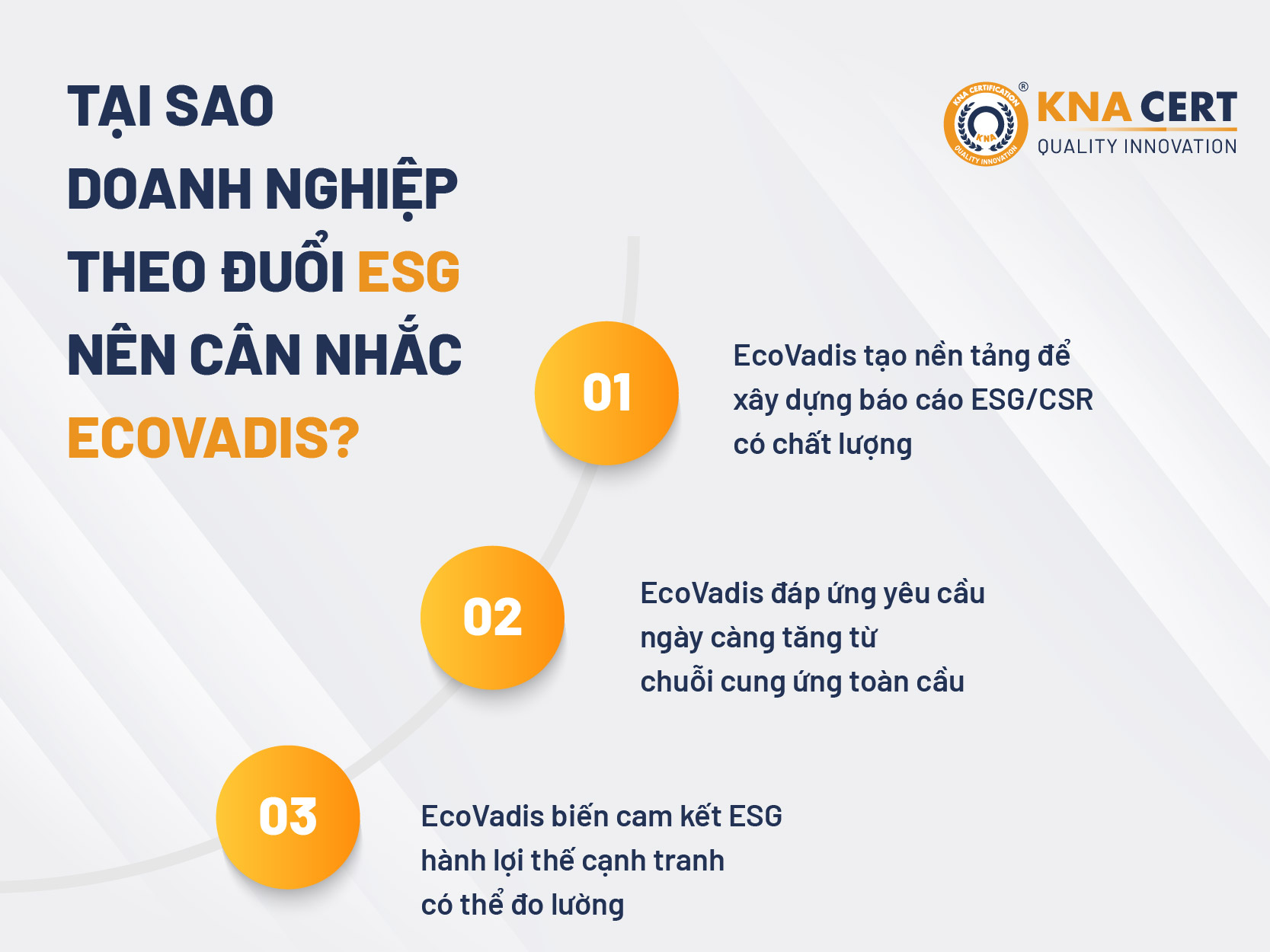 TẠI SAO DOANH NGHIỆP THEO ĐUỔI ESG NÊN CÂN NHẮC ECOVADIS?

KNA CERTIFICATION KNA QUALITY INNOVATION ®

KNA CERT
QUALITY INNOVATION

01
EcoVadis tạo nền tảng để xây dựng báo cáo ESG/CSR có chất lượng

02
EcoVadis đáp ứng yêu cầu ngày càng tăng từ chuỗi cung ứng toàn cầu

03
EcoVadis biến cam kết ESG hành lợi thế cạnh tranh có thể đo lường